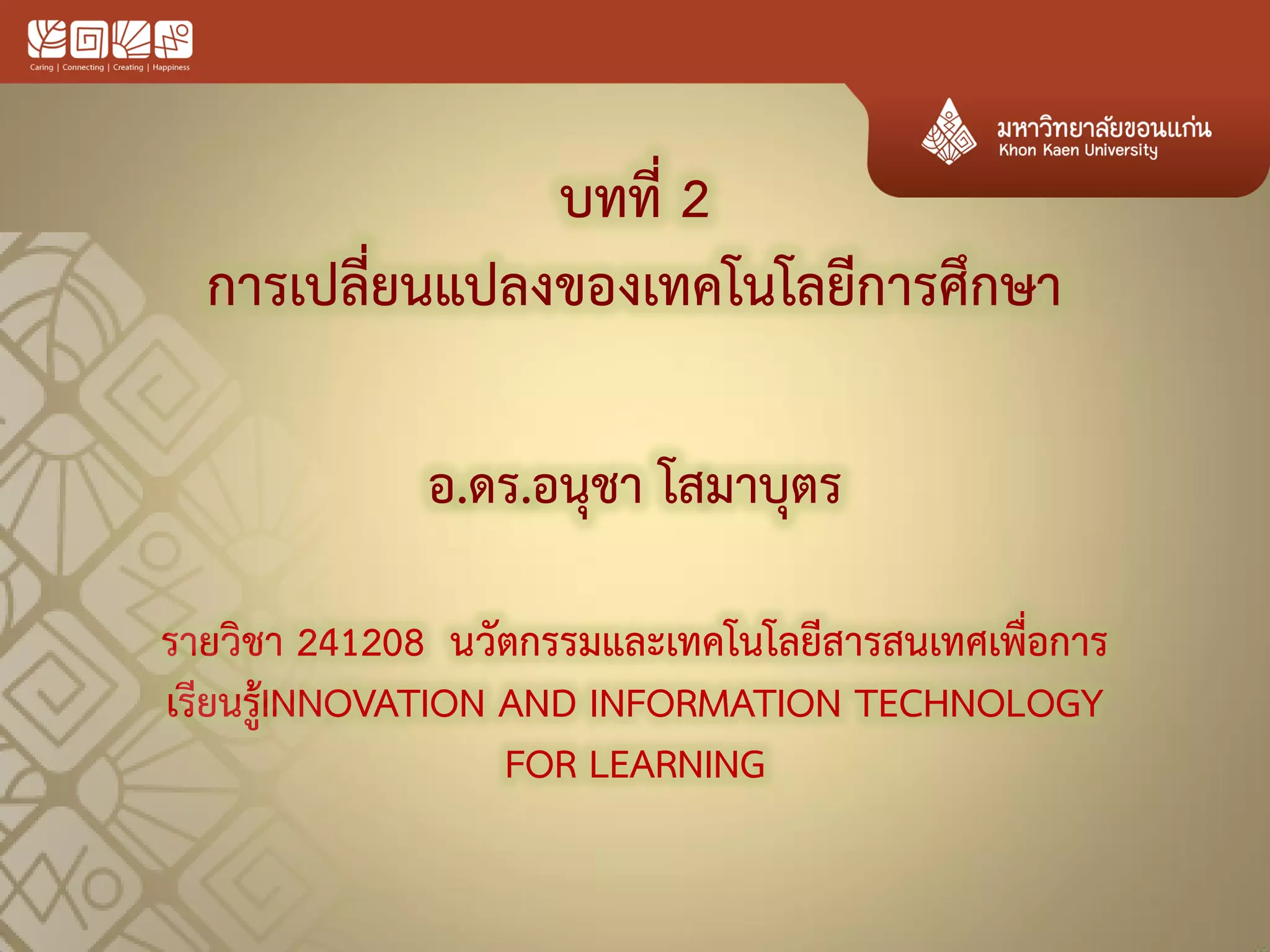 Caring | Connecting | Creating | Happiness

มหาวิทยาลัยขอนแก่น
Khon Kaen University

บทที่ 2
การเปลี่ยนแปลงของเทคโนโลยีการศึกษา

อ.ดร.อนุชา โสมาบุตร

รายวิชา 241208 นวัตกรรมและเทคโนโลยีสารสนเทศเพื่อการเรียนรู้INNOVATION AND INFORMATION TECHNOLOGY FOR LEARNING